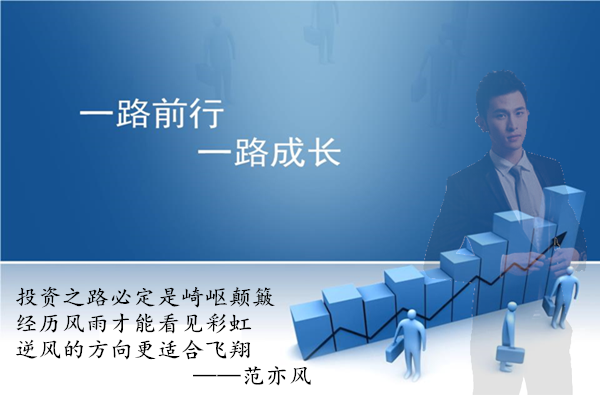 一路前行
一路成长

投资之路必定是崎岖颠簸
经历风雨才能看见彩虹
逆风的方向更适合飞翔
——范亦风